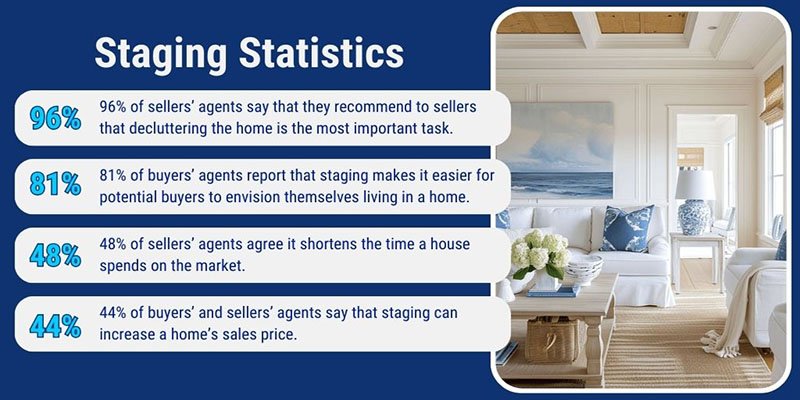 Staging Statistics

96%
96% of sellers' agents say that they recommend to sellers that decluttering the home is the most important task.

81%
81% of buyers' agents report that staging makes it easier for potential buyers to envision themselves living in a home.

48%
48% of sellers' agents agree it shortens the time a house spends on the market.

44%
44% of buyers' and sellers' agents say that staging can increase a home's sales price.